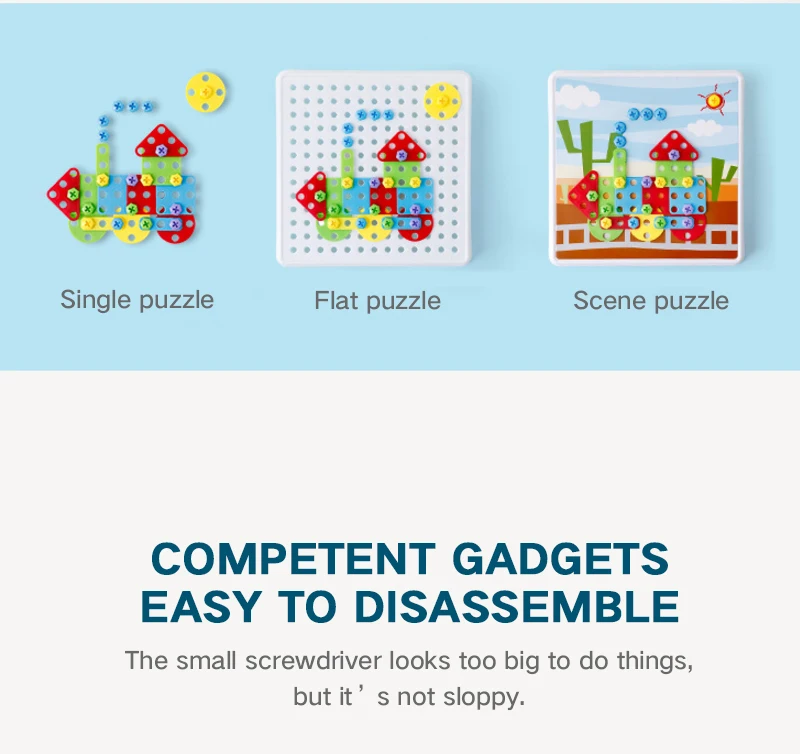 Single puzzle

Flat puzzle

Scene puzzle

COMPETENT GADGETS EASY TO DISASSEMBLE

The small screwdriver looks too big to do things, but it’s not sloppy.